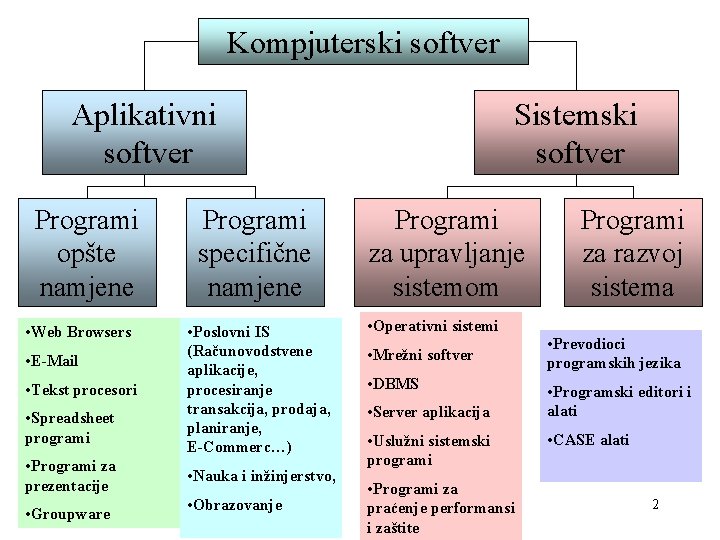 Kompjuterski softver

Aplikativni softver

Sistemski softver

Programi opšte namjene

Programi specifične namjene

Programi za upravljanje sistemom

Programi za razvoj sistema

•Web Browsers
•E-Mail
•Tekst procesori
•Spreadsheet programi
•Programi za prezentacije
•Groupware

•Poslovni IS (Računovodstvene aplikacije, procesiranje transakcija, prodaja, planiranje, E-Commerc…)
•Nauka i inžinjerstvo,
•Obrazovanje

•Operativni sistemi
•Mrežni softver
•DBMS
•Server aplikacija
•Uslužni sistemski programi
•Programi za praćenje performansi i zaštite

•Prevodioci programskih jezika
•Programski editori i alati
•CASE alati

2